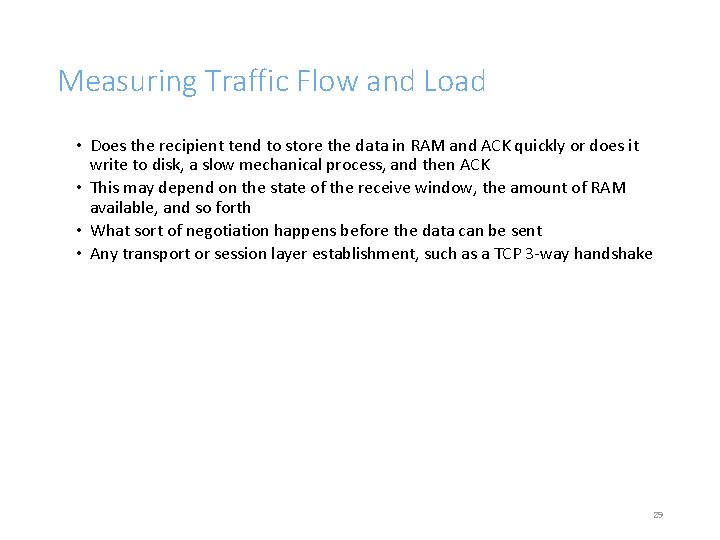 Measuring Traffic Flow and Load

• Does the recipient tend to store the data in RAM and ACK quickly or does it write to disk, a slow mechanical process, and then ACK
• This may depend on the state of the receive window, the amount of RAM available, and so forth
• What sort of negotiation happens before the data can be sent
• Any transport or session layer establishment, such as a TCP 3-way handshake

29